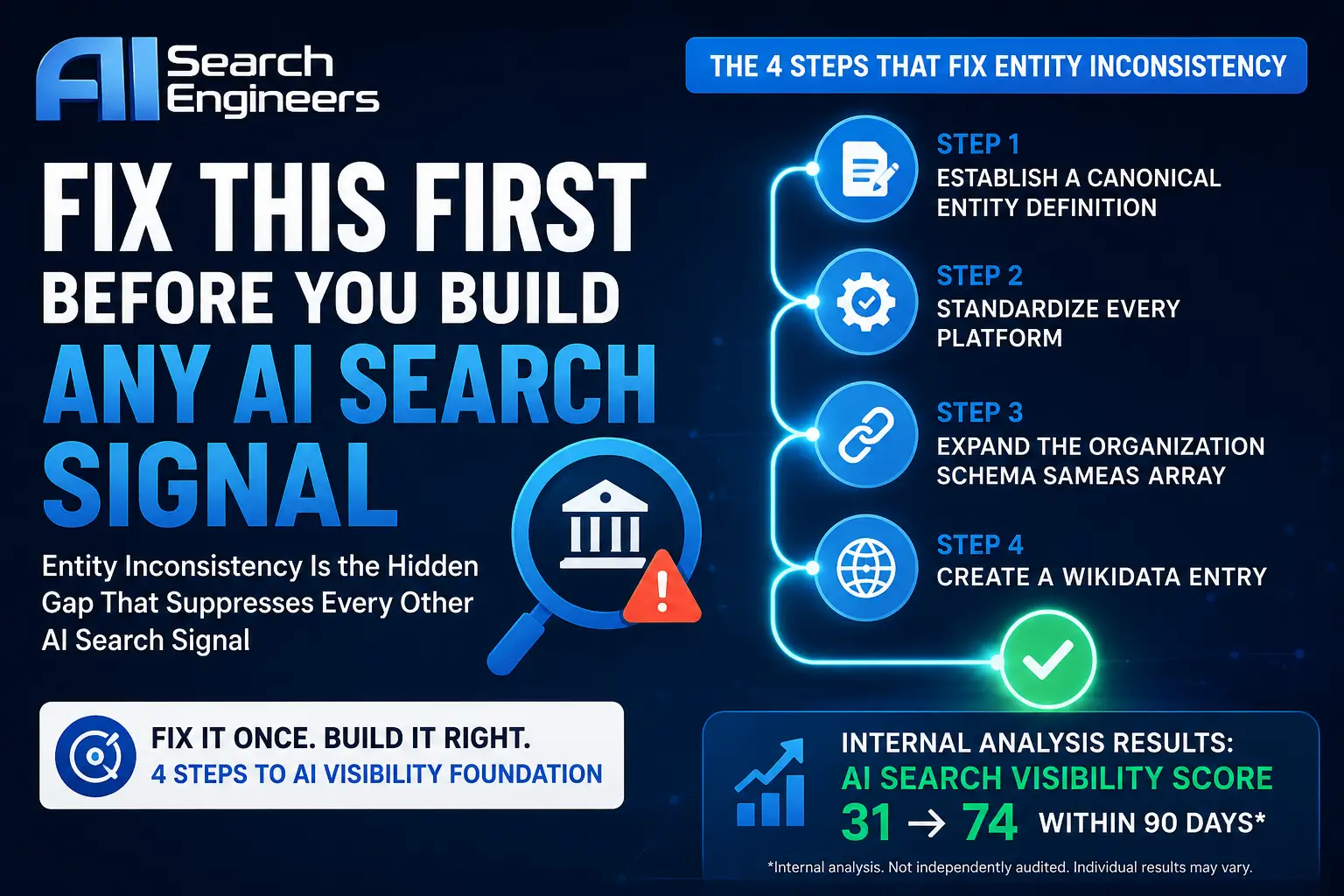 AI Search Engineers

FIX THIS FIRST BEFORE YOU BUILD ANY AI SEARCH SIGNAL

Entity Inconsistency Is the Hidden Gap That Suppresses Every Other AI Search Signal

FIX IT ONCE. BUILD IT RIGHT.
4 STEPS TO AI VISIBILITY FOUNDATION

THE 4 STEPS THAT FIX ENTITY INCONSISTENCY

STEP 1
ESTABLISH A CANONICAL ENTITY DEFINITION

STEP 2
STANDARDIZE EVERY PLATFORM

STEP 3
EXPAND THE ORGANIZATION SCHEMA SAMEAS ARRAY

STEP 4
CREATE A WIKIDATA ENTRY

INTERNAL ANALYSIS RESULTS:
AI SEARCH VISIBILITY SCORE
31 → 74 WITHIN 90 DAYS*

*Internal analysis. Not independently audited. Individual results may vary.